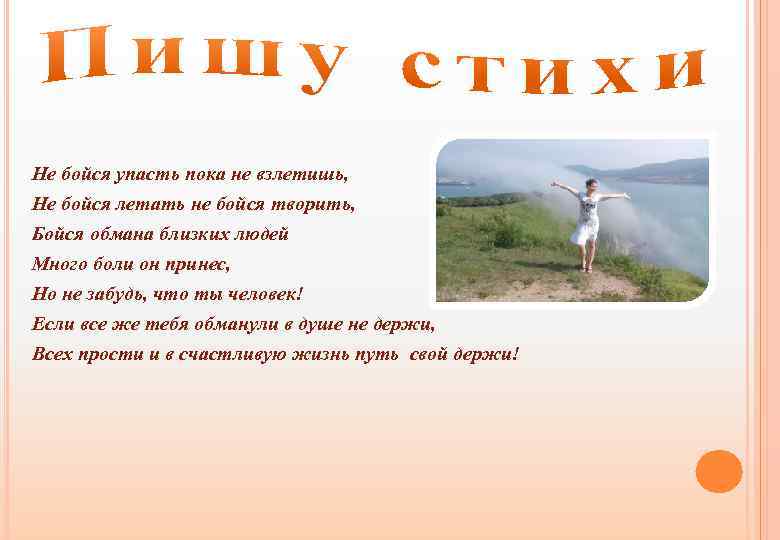 Пишу стихи

Не бойся упасть пока не взлетишь,
Не бойся летать не бойся творить,
Бойся обмана близких людей
Много боли он принес,
Но не забудь, что ты человек!
Если все же тебя обманули в душе не держи,
Всех прости и в счастливую жизнь путь свой держи!